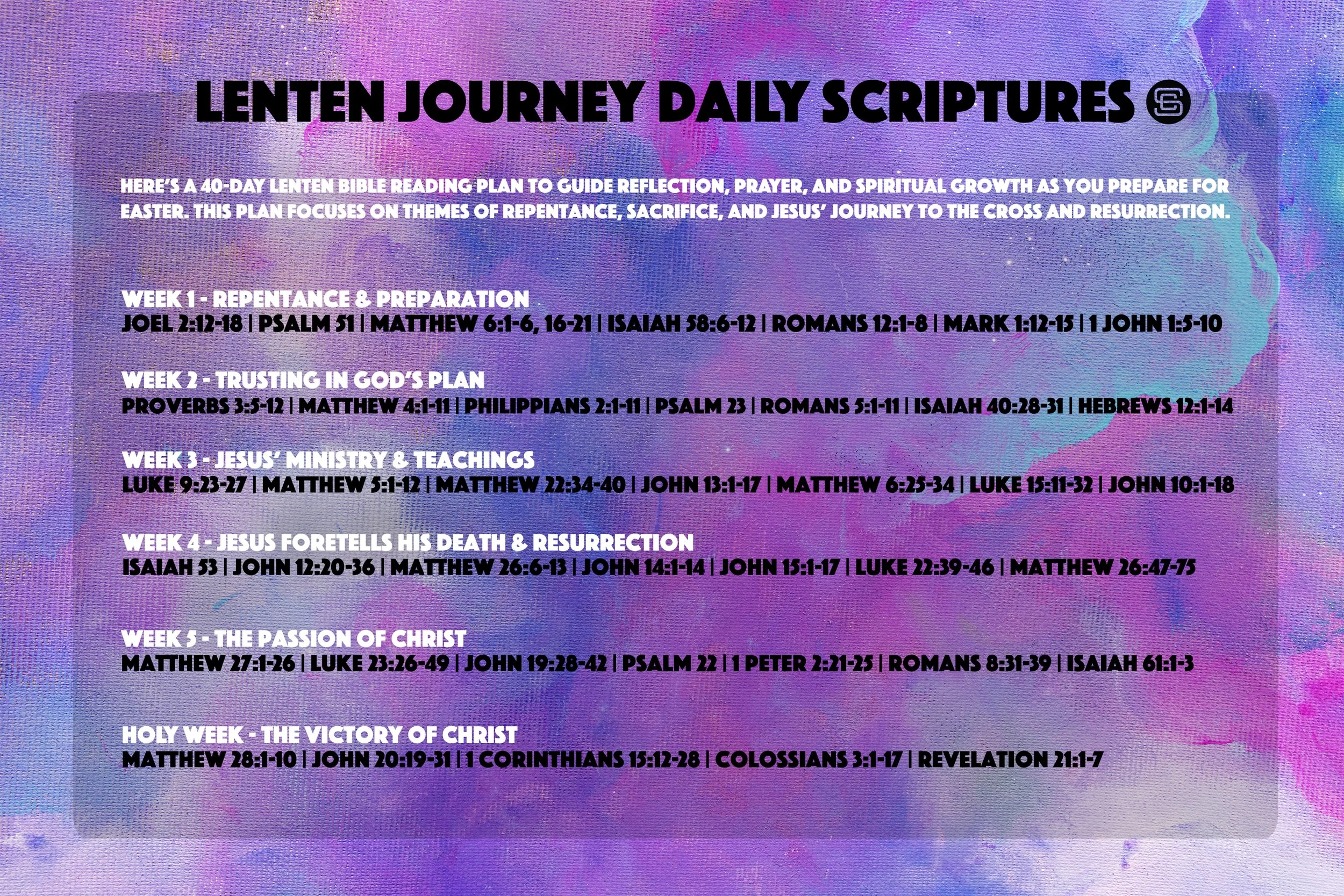 LENTEN JOURNEY DAILY SCRIPTURES

HERE'S A 40-DAY LENTEN BIBLE READING PLAN TO GUIDE REFLECTION, PRAYER, AND SPIRITUAL GROWTH AS YOU PREPARE FOR EASTER. THIS PLAN FOCUSES ON THEMES OF REPENTANCE, SACRIFICE, AND JESUS' JOURNEY TO THE CROSS AND RESURRECTION.

WEEK 1 - REPENTANCE & PREPARATION
JOEL 2:12-18 | PSALM 51 | MATTHEW 6:1-6, 16-21 | ISAIAH 58:6-12 | ROMANS 12:1-8 | MARK 1:12-15 | 1 JOHN 1:5-10

WEEK 2 - TRUSTING IN GOD'S PLAN
PROVERBS 3:5-12 | MATTHEW 4:1-11 | PHILIPPIANS 2:1-11 | PSALM 23 | ROMANS 5:1-11 | ISAIAH 40:28-31 | HEBREWS 12:1-14

WEEK 3 - JESUS' MINISTRY & TEACHINGS
LUKE 9:23-27 | MATTHEW 5:1-12 | MATTHEW 22:34-40 | JOHN 13:1-17 | MATTHEW 6:25-34 | LUKE 15:11-32 | JOHN 10:1-18

WEEK 4 - JESUS FORETELLS HIS DEATH & RESURRECTION
ISAIAH 53 | JOHN 12:20-36 | MATTHEW 26:6-13 | JOHN 14:1-14 | JOHN 15:1-17 | LUKE 22:39-46 | MATTHEW 26:47-75

WEEK 5 - THE PASSION OF CHRIST
MATTHEW 27:1-26 | LUKE 23:26-49 | JOHN 19:28-42 | PSALM 22 | 1 PETER 2:21-25 | ROMANS 8:31-39 | ISAIAH 61:1-3

HOLY WEEK - THE VICTORY OF CHRIST
MATTHEW 28:1-10 | JOHN 20:19-31 | 1 CORINTHIANS 15:12-28 | COLOSSIANS 3:1-17 | REVELATION 21:1-7